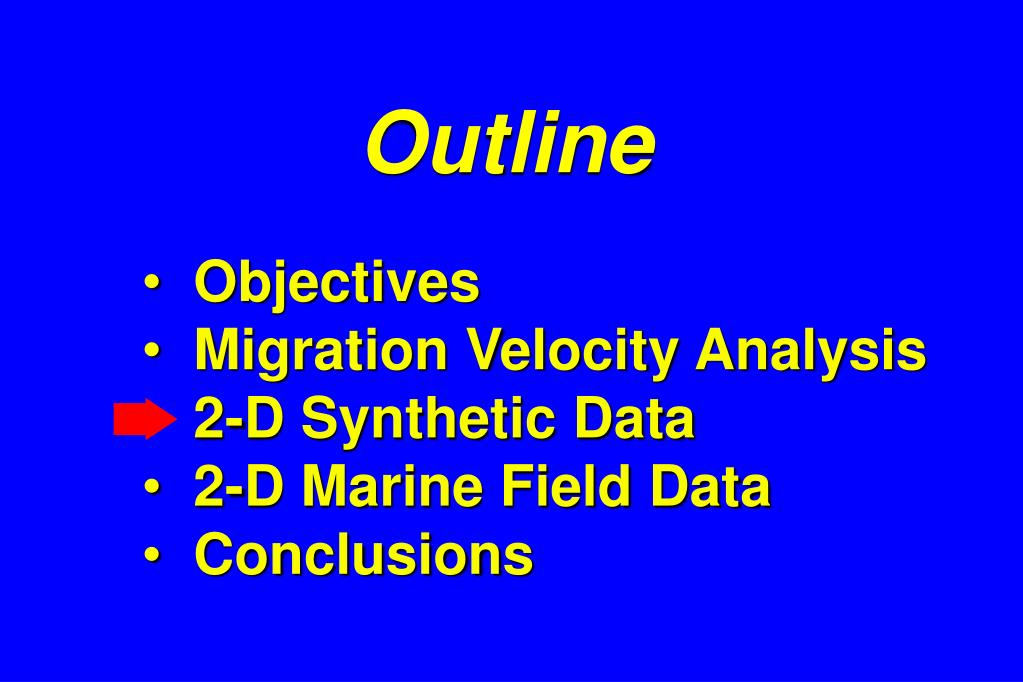 Outline

• Objectives
• Migration Velocity Analysis
2-D Synthetic Data
• 2-D Marine Field Data
• Conclusions